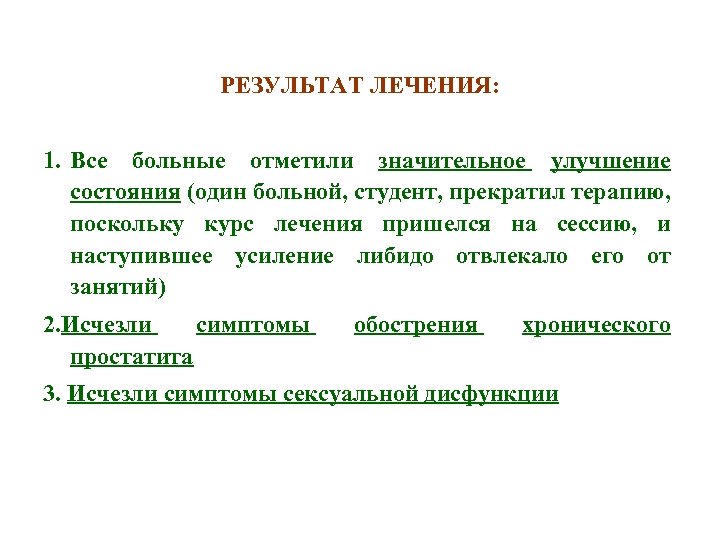 РЕЗУЛЬТАТ ЛЕЧЕНИЯ:

1. Все больные отметили значительное улучшение состояния (один больной, студент, прекратил терапию, поскольку курс лечения пришелся на сессию, и наступившее усиление либидо отвлекало его от занятий)

2.Исчезли симптомы обострения хронического простатита

3. Исчезли симптомы сексуальной дисфункции